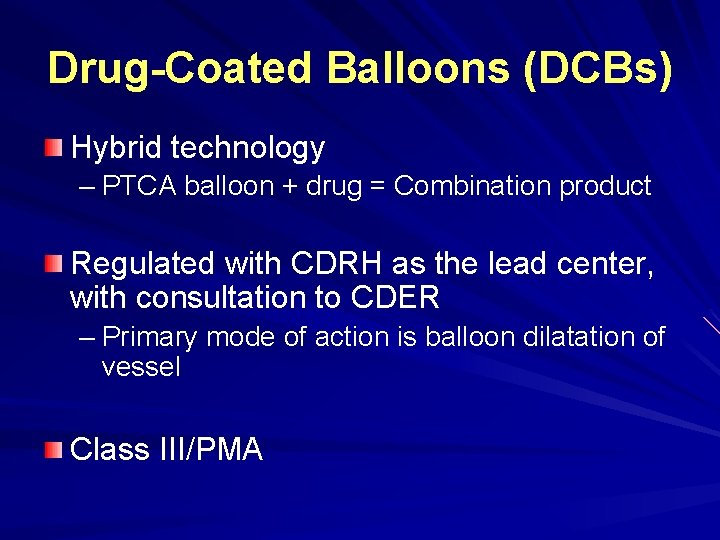 Drug-Coated Balloons (DCBs)

Hybrid technology
– PTCA balloon + drug = Combination product

Regulated with CDRH as the lead center, with consultation to CDER
– Primary mode of action is balloon dilatation of vessel

Class III/PMA